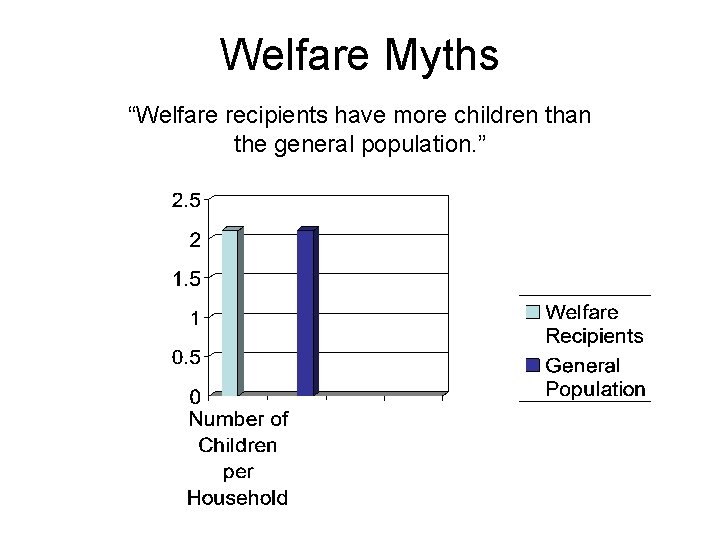 Welfare Myths

“Welfare recipients have more children than the general population.”

2.5
2
1.5
1
0.5
0

Number of Children per Household

Welfare Recipients
General Population